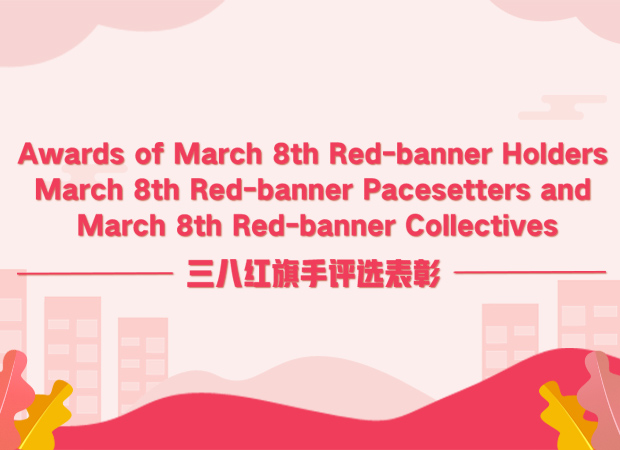 Awards of March 8th Red-banner Holders
March 8th Red-banner Pacesetters and
March 8th Red-banner Collectives

三八红旗手评选表彰